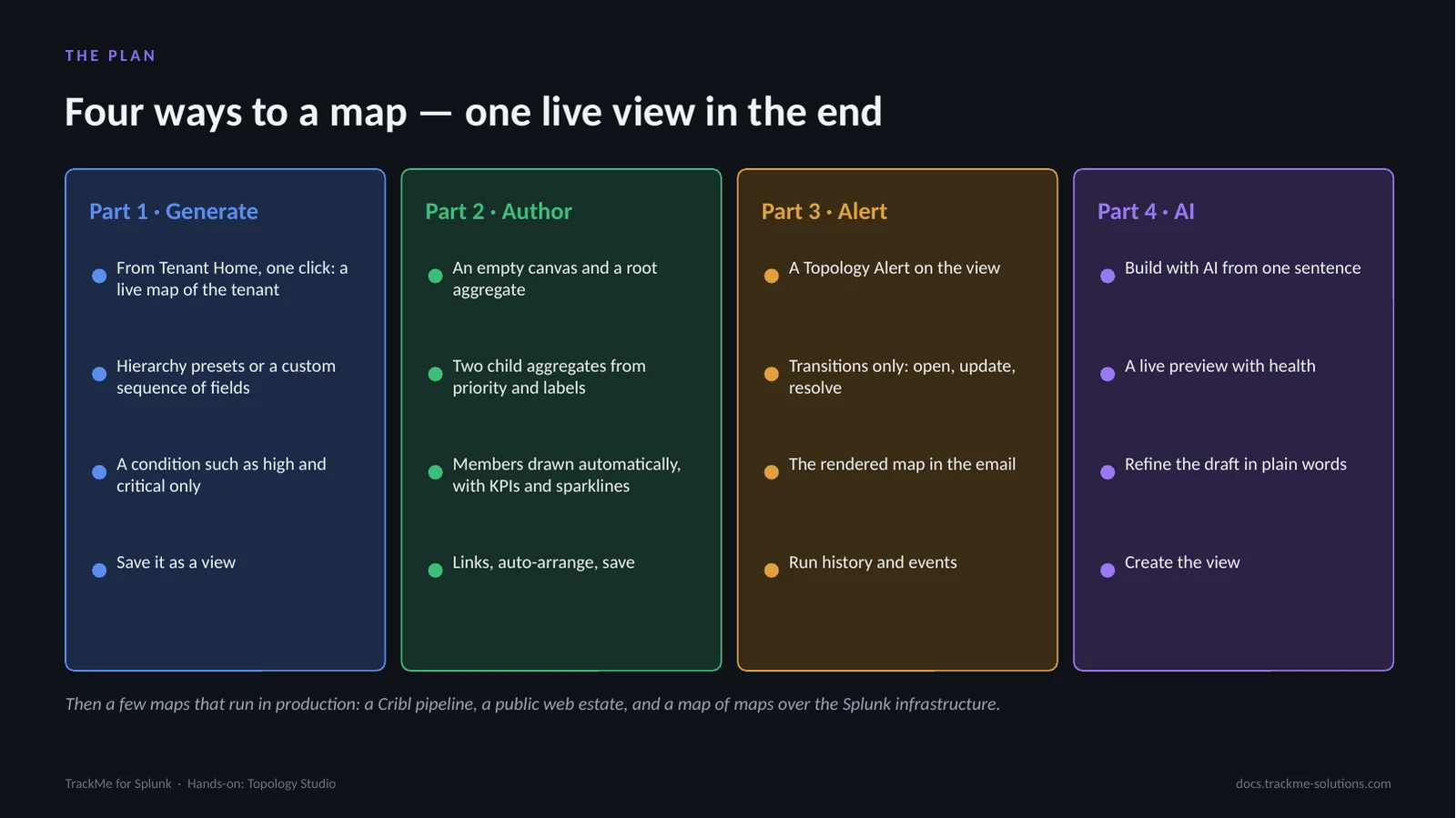 THE PLAN

Four ways to a map — one live view in the end

Part 1 · Generate

• From Tenant Home, one click: a live map of the tenant

• Hierarchy presets or a custom sequence of fields

• A condition such as high and critical only

• Save it as a view

Part 2 · Author

• An empty canvas and a root aggregate

• Two child aggregates from priority and labels

• Members drawn automatically, with KPIs and sparklines

• Links, auto-arrange, save

Part 3 · Alert

• A Topology Alert on the view

• Transitions only: open, update, resolve

• The rendered map in the email

• Run history and events

Part 4 · AI

• Build with AI from one sentence

• A live preview with health

• Refine the draft in plain words

• Create the view

Then a few maps that run in production: a Cribl pipeline, a public web estate, and a map of maps over the Splunk infrastructure.

TrackMe for Splunk · Hands-on: Topology Studio

docs.trackme-solutions.com